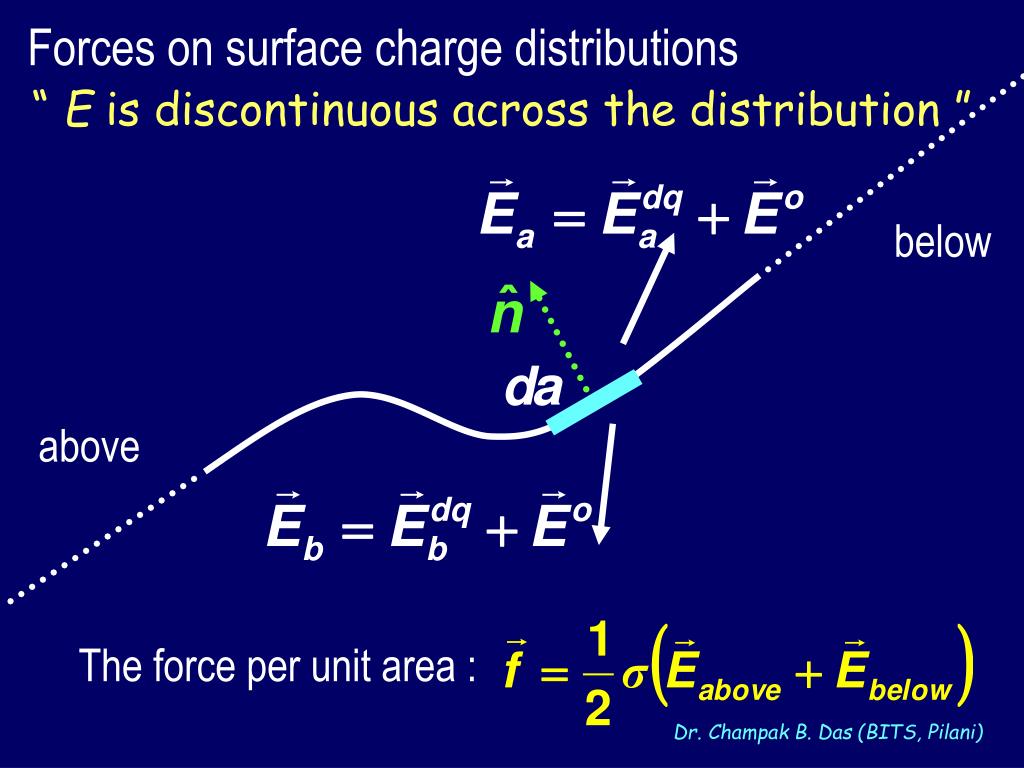 Forces on surface charge distributions
“ E is discontinuous across the distribution ”

$\vec{E}_a = \vec{E}_a^{dq} + \vec{E}^o$

below

$\hat{n}$

da

above

$\vec{E}_b = \vec{E}_b^{dq} + \vec{E}^o$

The force per unit area : $\vec{f} = \frac{1}{2}\sigma\left(\vec{E}_{above} + \vec{E}_{below}\right)$

Dr. Champak B. Das (BITS, Pilani)